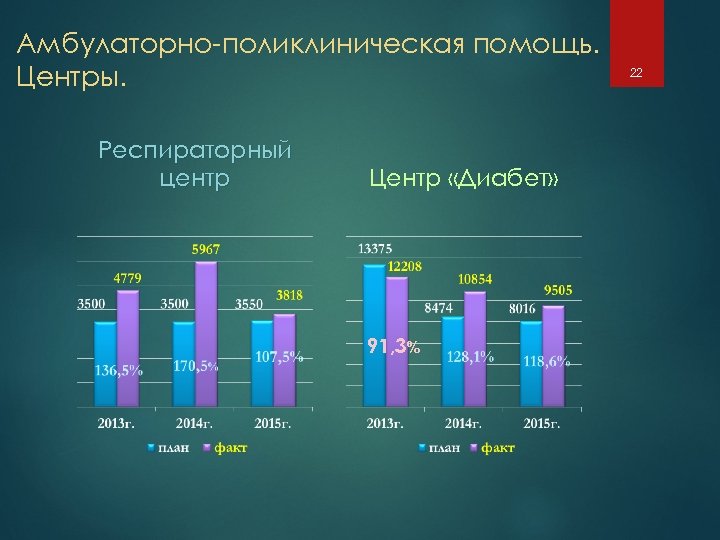 Амбулаторно-поликлиническая помощь. Центры.

22

Респираторный центр

3500
4779
136,5%
3500
5967
170,5%
3550
3818
107,5%

2013г.
2014г.
2015г.

план
факт

Центр «Диабет»

13375
12208
91,3%
8474
10854
128,1%
8016
9505
118,6%

2013г.
2014г.
2015г.

план
факт